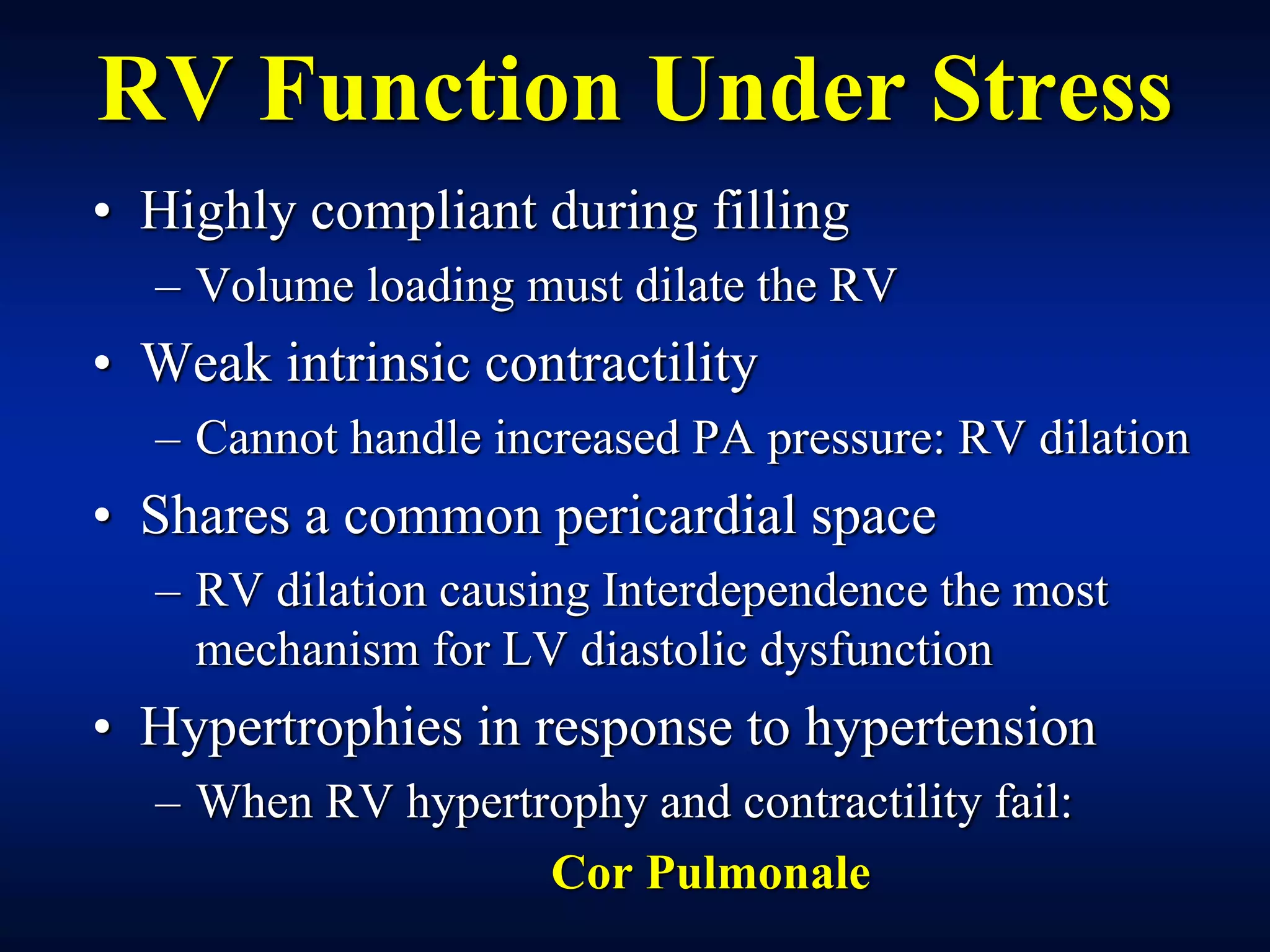 RV Function Under Stress

• Highly compliant during filling
– Volume loading must dilate the RV
• Weak intrinsic contractility
– Cannot handle increased PA pressure: RV dilation
• Shares a common pericardial space
– RV dilation causing Interdependence the most mechanism for LV diastolic dysfunction
• Hypertrophies in response to hypertension
– When RV hypertrophy and contractility fail:

Cor Pulmonale